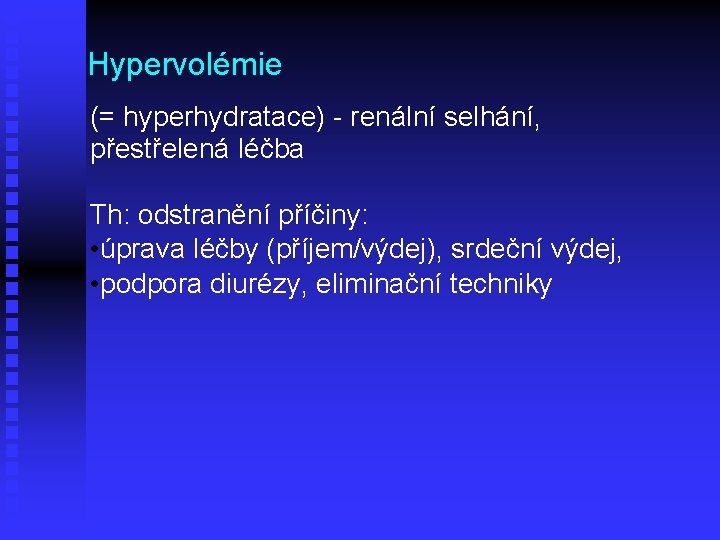 Hypervolémie

(= hyperhydratace) - renální selhání, přestřelená léčba

Th: odstranění příčiny:
•úprava léčby (příjem/výdej), srdeční výdej,
•podpora diurézy, eliminační techniky